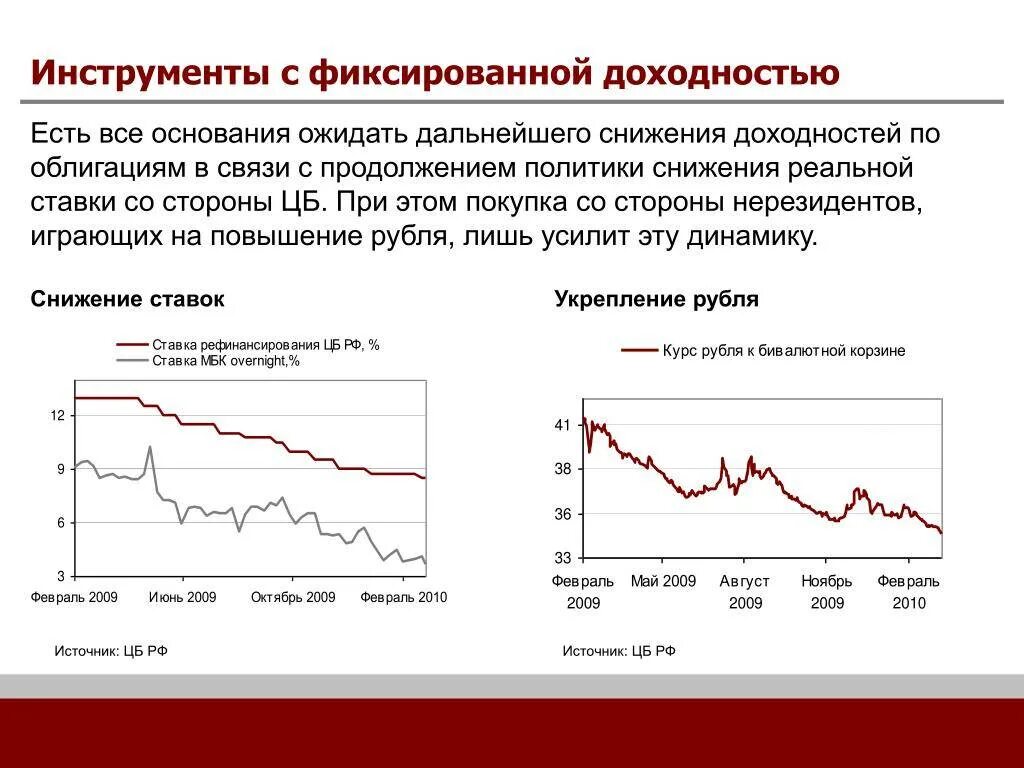 Инструменты с фиксированной доходностью

Есть все основания ожидать дальнейшего снижения доходностей по облигациям в связи с продолжением политики снижения реальной ставки со стороны ЦБ. При этом покупка со стороны нерезидентов, играющих на повышение рубля, лишь усилит эту динамику.

Снижение ставок

Ставка рефинансирования ЦБ РФ, %
Ставка МБК overnight,%

12
9
6
3

Февраль 2009 Июнь 2009 Октябрь 2009 Февраль 2010

Источник: ЦБ РФ

Укрепление рубля

Курс рубля к бивалютной корзине

41
38
36
33

Февраль 2009 Май 2009 Август 2009 Ноябрь 2009 Февраль 2010

Источник: ЦБ РФ